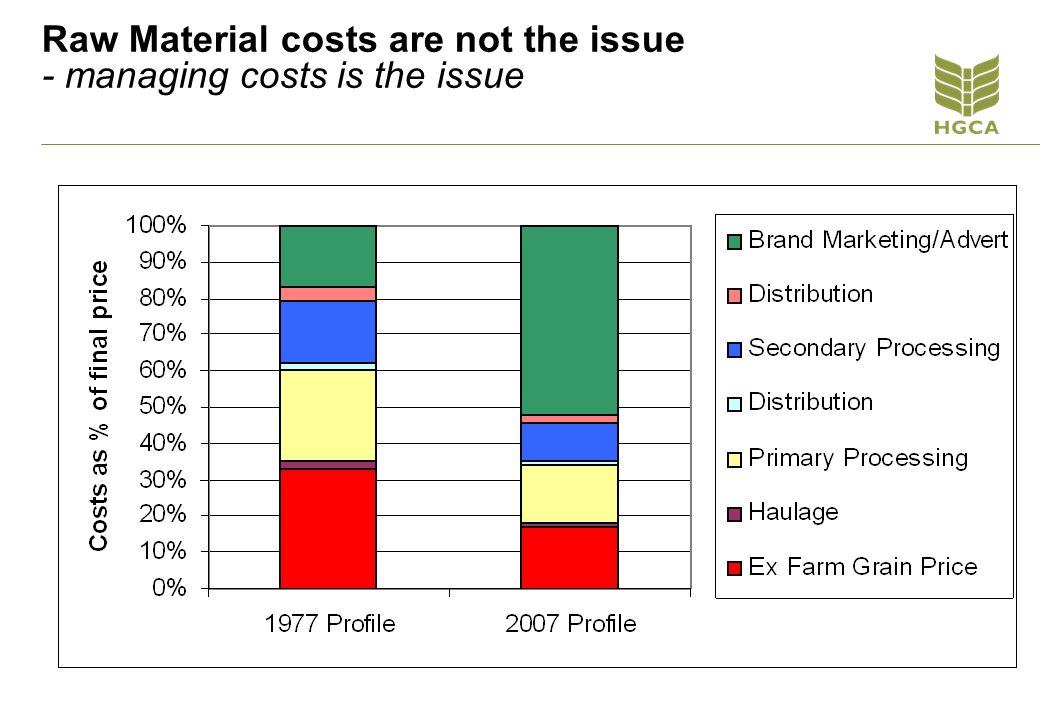 Raw Material costs are not the issue
- managing costs is the issue

HGCA

Costs as % of final price

100%
90%
80%
70%
60%
50%
40%
30%
20%
10%
0%

1977 Profile
2007 Profile

Brand Marketing/Advert
Distribution
Secondary Processing
Distribution
Primary Processing
Haulage
Ex Farm Grain Price